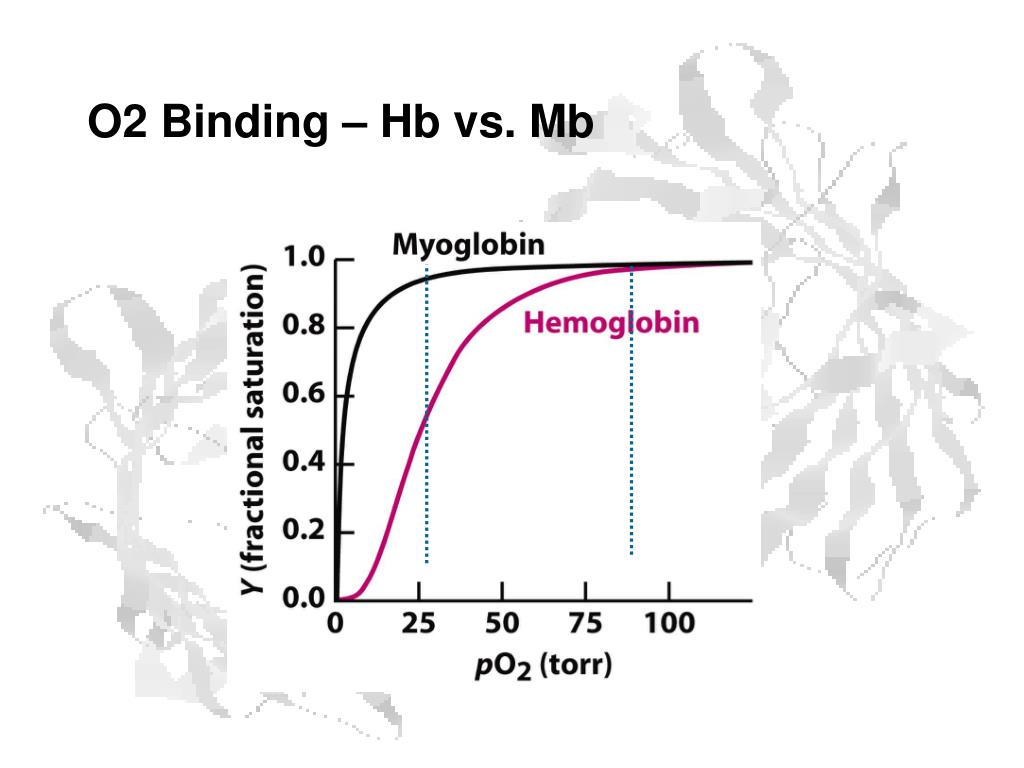 O2 Binding – Hb vs. Mb

Myoglobin

Hemoglobin

Y (fractional saturation)

1.0
0.8
0.6
0.4
0.2
0.0

0
25
50
75
100

$pO_2$ (torr)